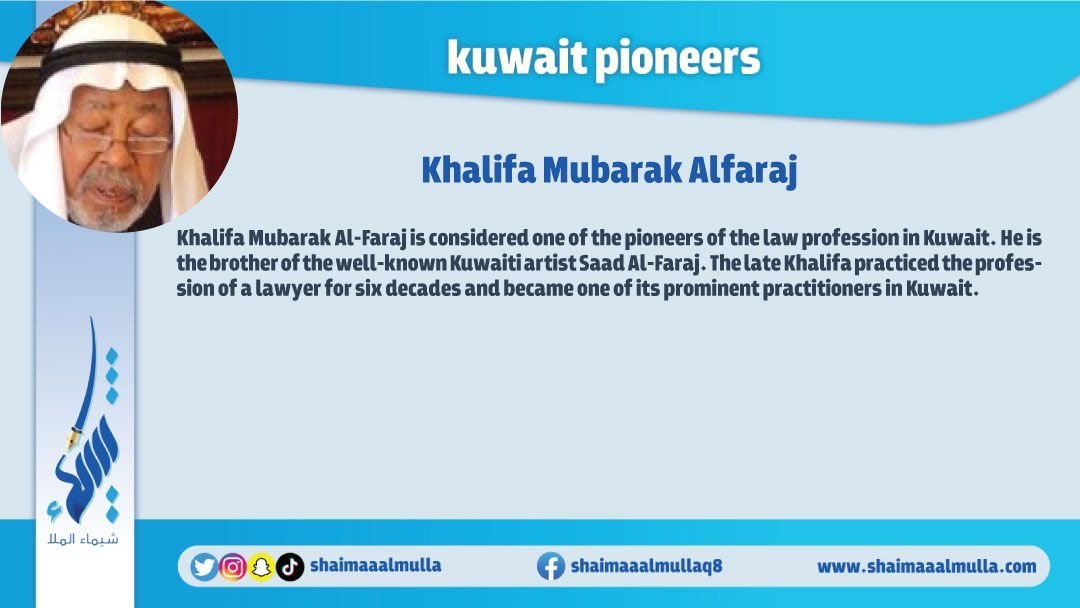 kuwait pioneers

Khalifa Mubarak Alfaraj

Khalifa Mubarak Al-Faraj is considered one of the pioneers of the law profession in Kuwait. He is the brother of the well-known Kuwaiti artist Saad Al-Faraj. The late Khalifa practiced the profession of a lawyer for six decades and became one of its prominent practitioners in Kuwait.

شيماء الملا

shaimaaalmulla

shaimaaalmullaq8

www.shaimaaalmulla.com